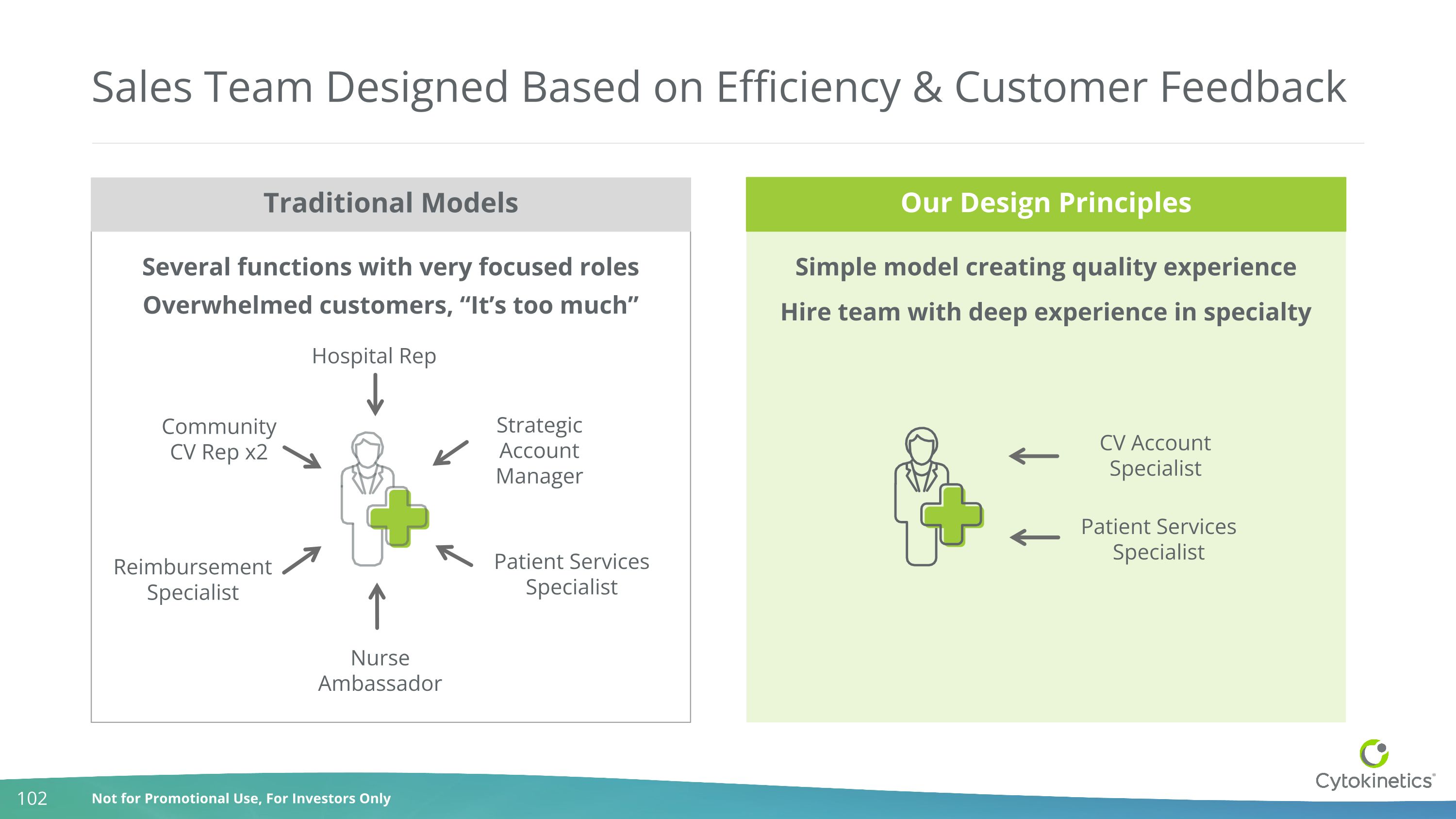 Sales Team Designed Based on Efficiency & Customer Feedback

Traditional Models

Several functions with very focused roles

Overwhelmed customers, “It’s too much”

Hospital Rep

Community CV Rep x2

Strategic Account Manager

Reimbursement Specialist

Patient Services Specialist

Nurse Ambassador

Our Design Principles

Simple model creating quality experience

Hire team with deep experience in specialty

CV Account Specialist

Patient Services Specialist

Cytokinetics®

102 Not for Promotional Use, For Investors Only